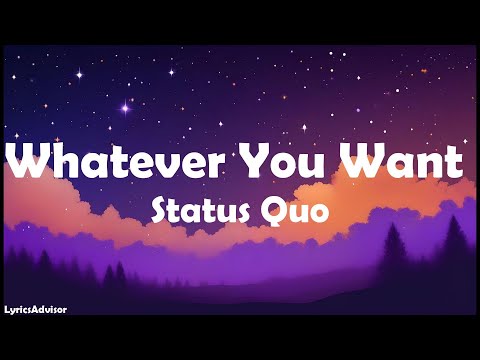 Whatever You Want
Status Quo

LyricsAdvisor